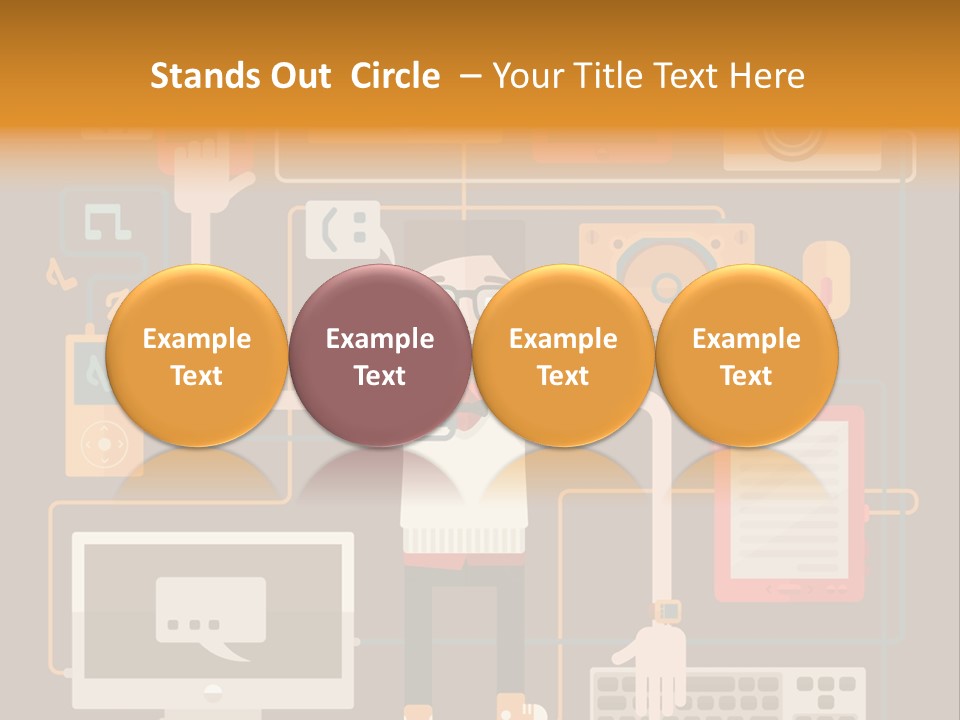 Stands Out  Circle  – Your Title Text Here

Example Text

Example Text

Example Text

Example Text